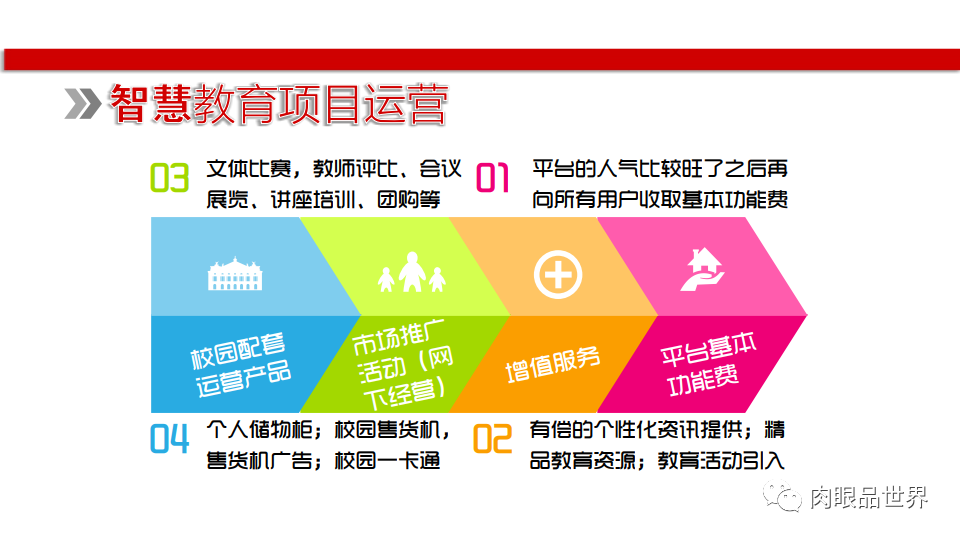 智慧教育项目运营

03 文体比赛，教师评比、会议展览、讲座培训、团购等

01 平台的人气比较旺了之后再向所有用户收取基本功能费

校园配套运营产品

市场推广活动（网下经营）

增值服务

平台基本功能费

04 个人储物柜；校园售货机，售货机广告；校园一卡通

02 有偿的个性化资讯提供；精品教育资源；教育活动引入

肉眼品世界